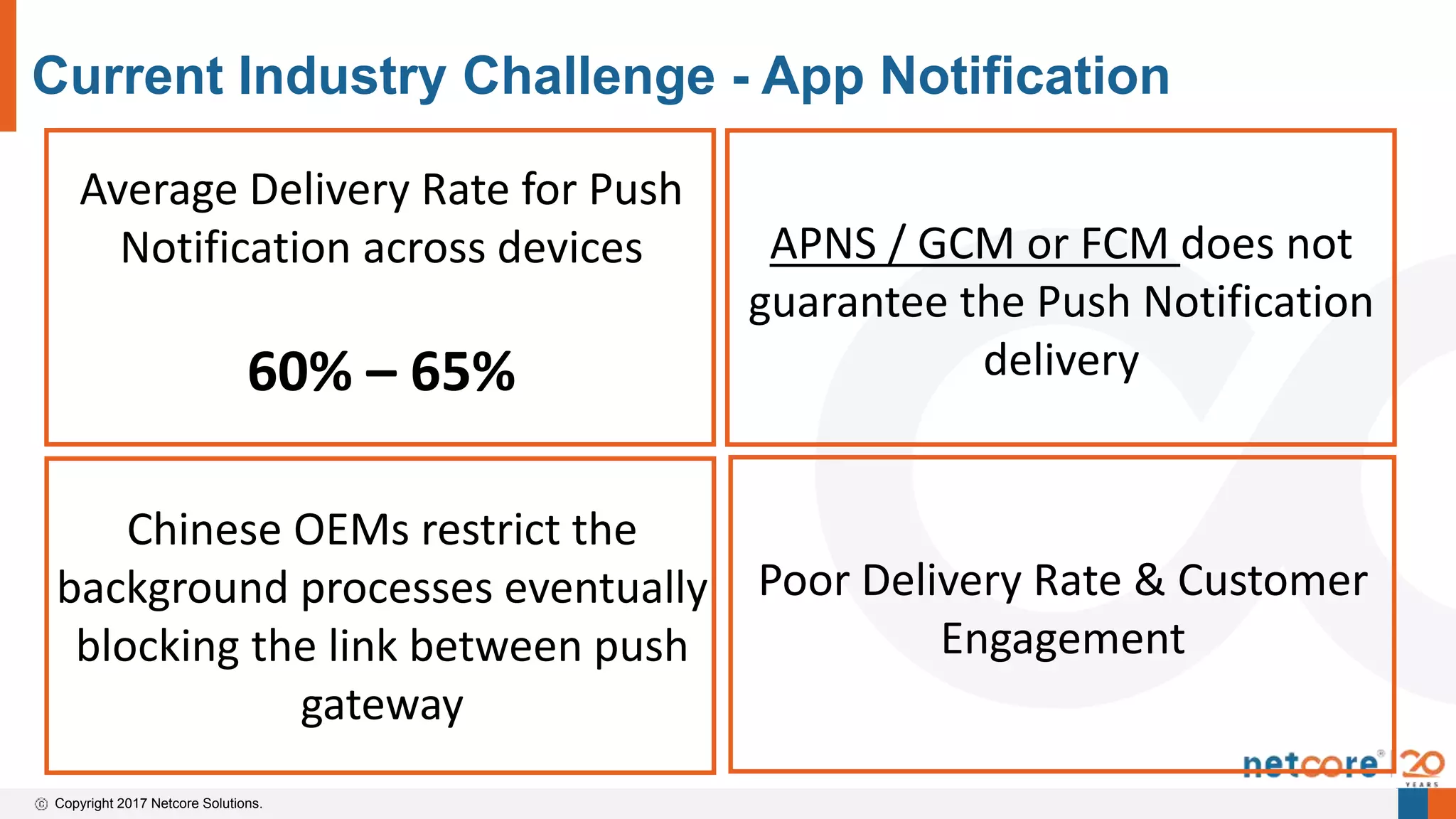 Current Industry Challenge - App Notification

Average Delivery Rate for Push Notification across devices

60% – 65%

APNS / GCM or FCM does not guarantee the Push Notification delivery

Chinese OEMs restrict the background processes eventually blocking the link between push gateway

Poor Delivery Rate & Customer Engagement

netcore® 20 YEARS

© Copyright 2017 Netcore Solutions.